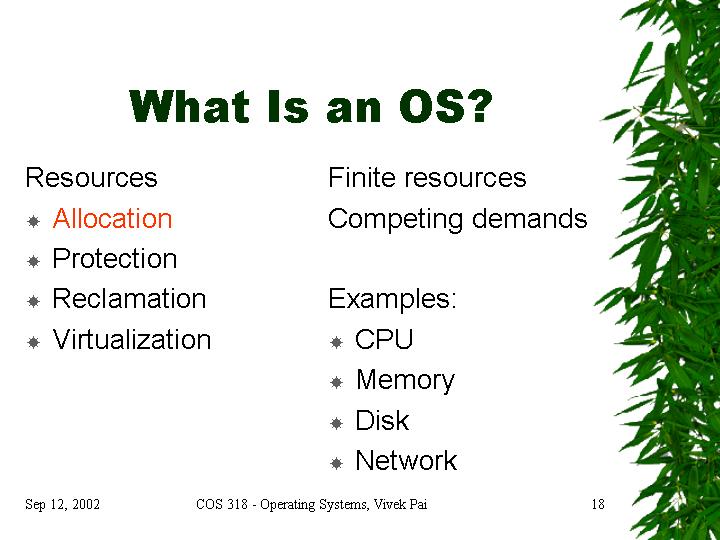 What Is an OS?

Resources
- Allocation
- Protection
- Reclamation
- Virtualization

Finite resources
Competing demands

Examples:
- CPU
- Memory
- Disk
- Network

Sep 12, 2002 COS 318 - Operating Systems, Vivek Pai 18